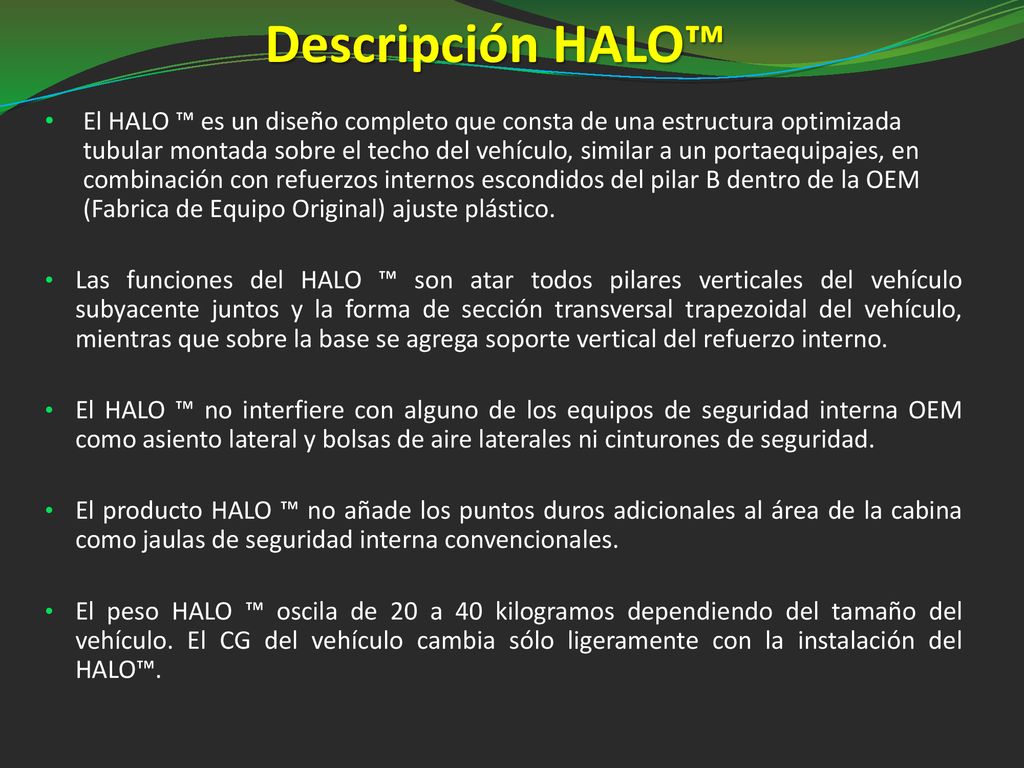 Descripción HALO™

• El HALO ™ es un diseño completo que consta de una estructura optimizada tubular montada sobre el techo del vehículo, similar a un portaequipajes, en combinación con refuerzos internos escondidos del pilar B dentro de la OEM (Fabrica de Equipo Original) ajuste plástico.

• Las funciones del HALO ™ son atar todos pilares verticales del vehículo subyacente juntos y la forma de sección transversal trapezoidal del vehículo, mientras que sobre la base se agrega soporte vertical del refuerzo interno.

• El HALO ™ no interfiere con alguno de los equipos de seguridad interna OEM como asiento lateral y bolsas de aire laterales ni cinturones de seguridad.

• El producto HALO ™ no añade los puntos duros adicionales al área de la cabina como jaulas de seguridad interna convencionales.

• El peso HALO ™ oscila de 20 a 40 kilogramos dependiendo del tamaño del vehículo. El CG del vehículo cambia sólo ligeramente con la instalación del HALO™.